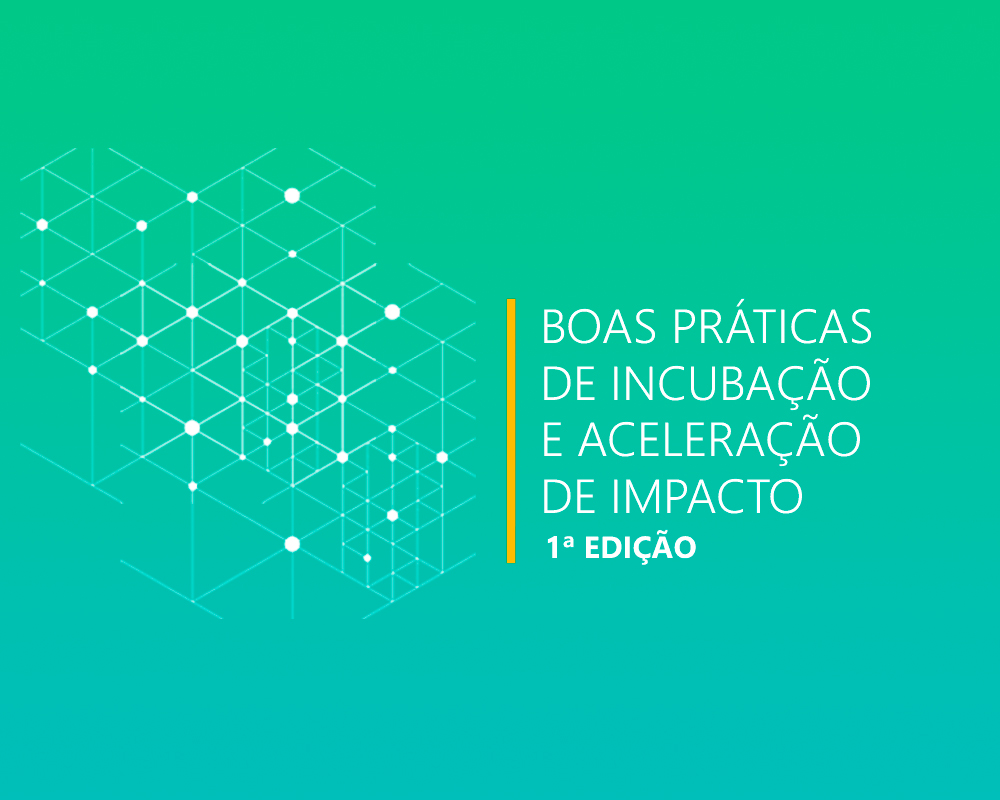 BOAS PRÁTICAS DE INCUBAÇÃO E ACELERAÇÃO DE IMPACTO

1ª EDIÇÃO